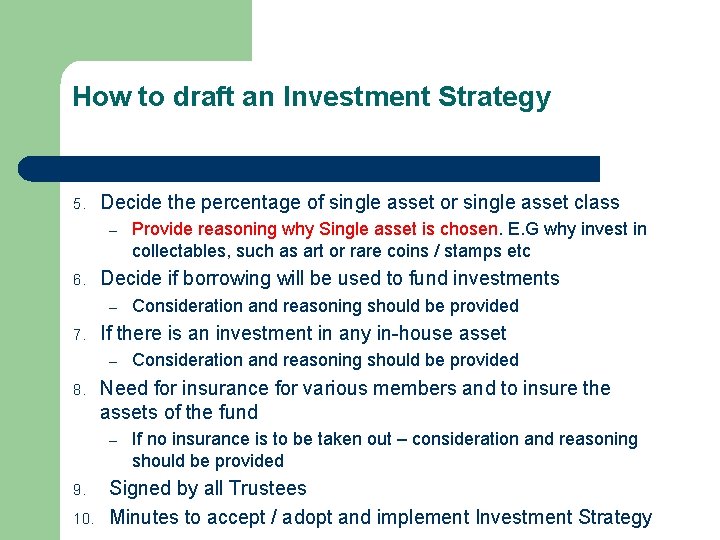 How to draft an Investment Strategy

5. Decide the percentage of single asset or single asset class
– Provide reasoning why Single asset is chosen. E.G why invest in collectables, such as art or rare coins / stamps etc

6. Decide if borrowing will be used to fund investments
– Consideration and reasoning should be provided

7. If there is an investment in any in-house asset
– Consideration and reasoning should be provided

8. Need for insurance for various members and to insure the assets of the fund
– If no insurance is to be taken out – consideration and reasoning should be provided

9. Signed by all Trustees

10. Minutes to accept / adopt and implement Investment Strategy